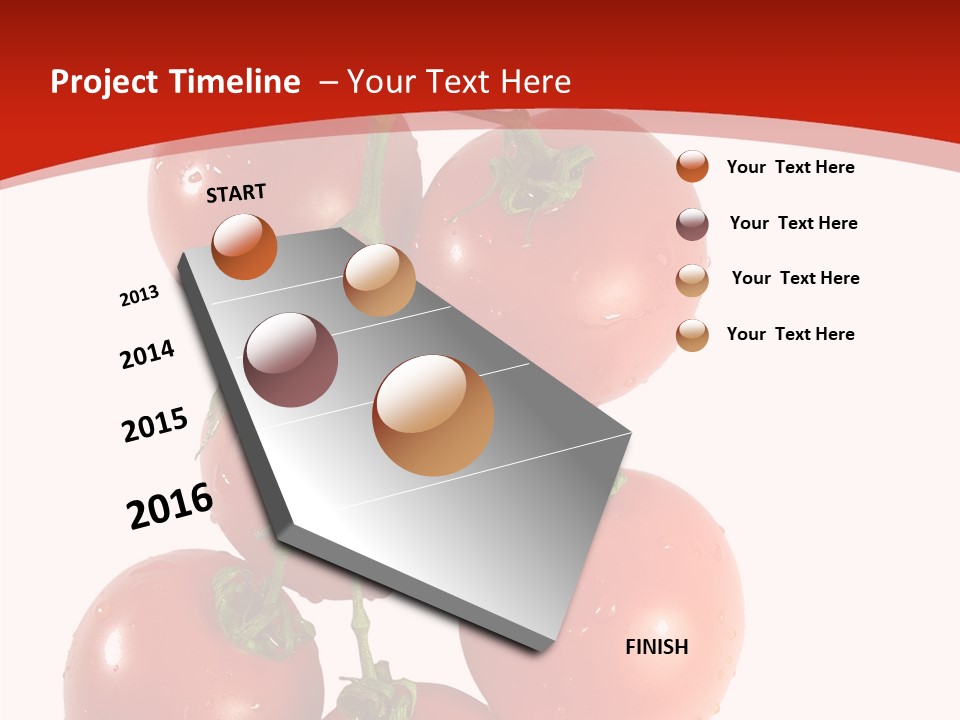 Project Timeline – Your Text Here

START

2013

2014

2015

2016

FINISH

Your Text Here

Your Text Here

Your Text Here

Your Text Here